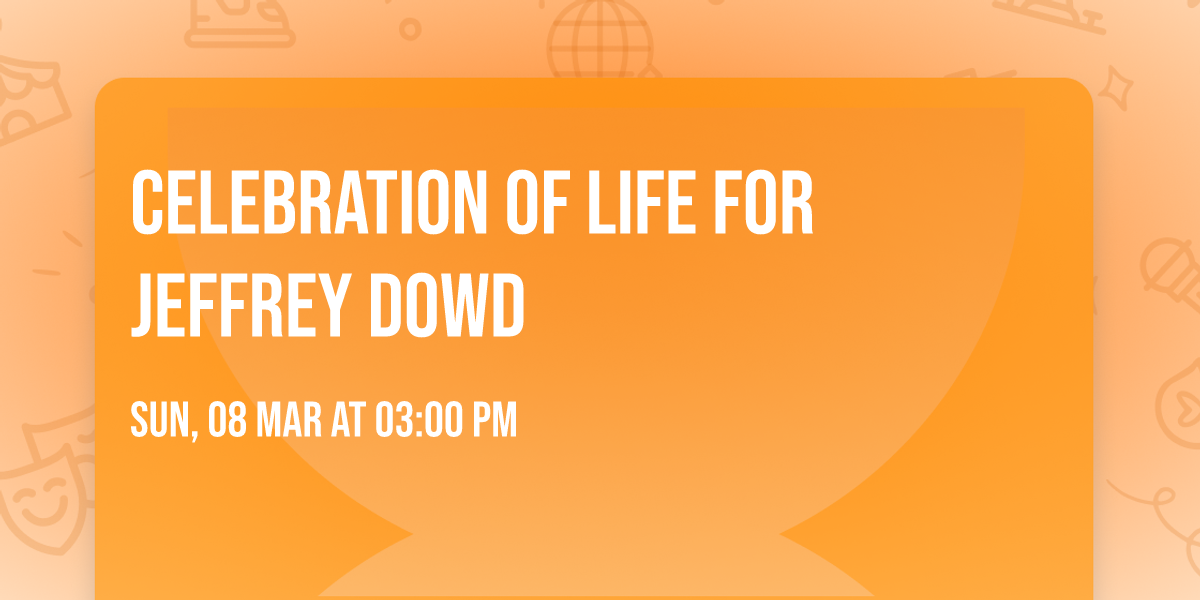 CELEBRATION OF LIFE FOR JEFFREY DOWD

SUN, 08 MAR AT 03:00 PM